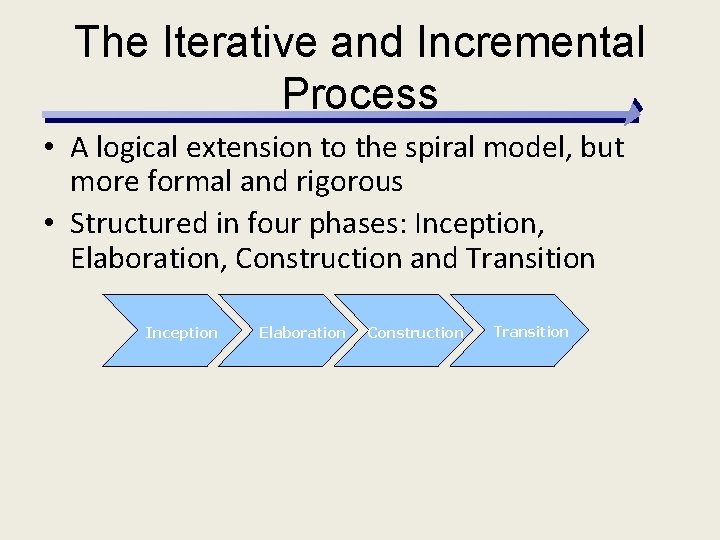 The Iterative and Incremental Process

• A logical extension to the spiral model, but more formal and rigorous

• Structured in four phases: Inception, Elaboration, Construction and Transition

Inception
Elaboration
Construction
Transition